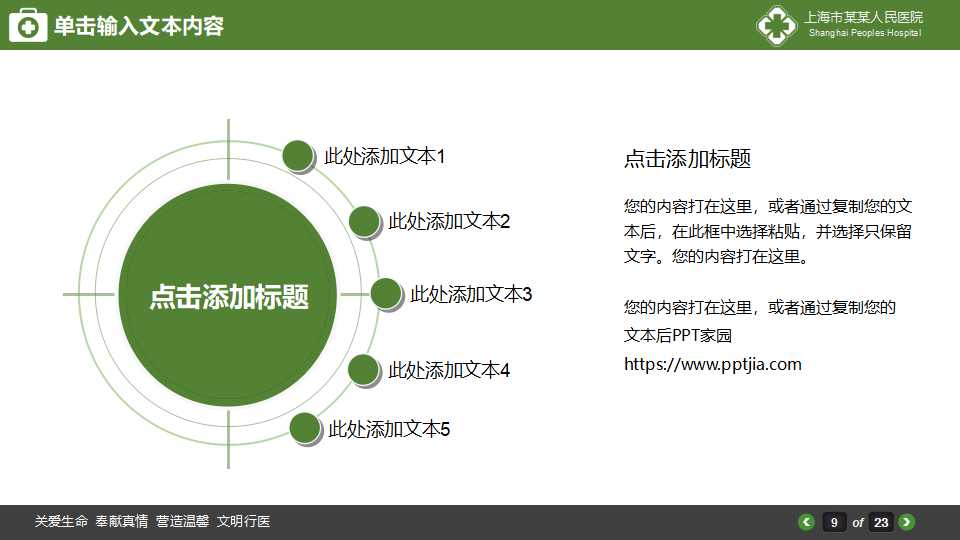 单击输入文本内容

上海市某某人民医院
Shanghai Peoples Hospital

点击添加标题

此处添加文本1

此处添加文本2

此处添加文本3

此处添加文本4

此处添加文本5

点击添加标题

您的内容打在这里，或者通过复制您的文本后，在此框中选择粘贴，并选择只保留文字。您的内容打在这里。

您的内容打在这里，或者通过复制您的文本后PPT家园
https://www.pptjia.com

关爱生命 奉献真情 营造温馨 文明行医

9 of 23